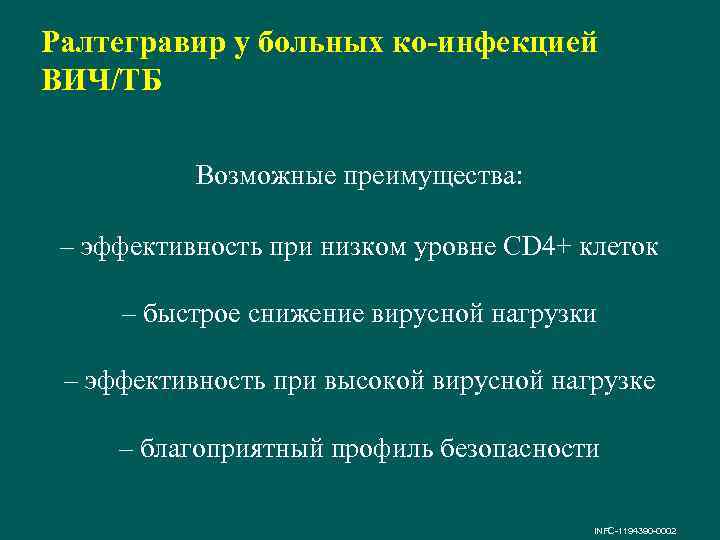 Ралтегравир у больных ко-инфекцией ВИЧ/ТБ

Возможные преимущества:

– эффективность при низком уровне CD4+ клеток

– быстрое снижение вирусной нагрузки

– эффективность при высокой вирусной нагрузке

– благоприятный профиль безопасности

INFC-1194390-0002